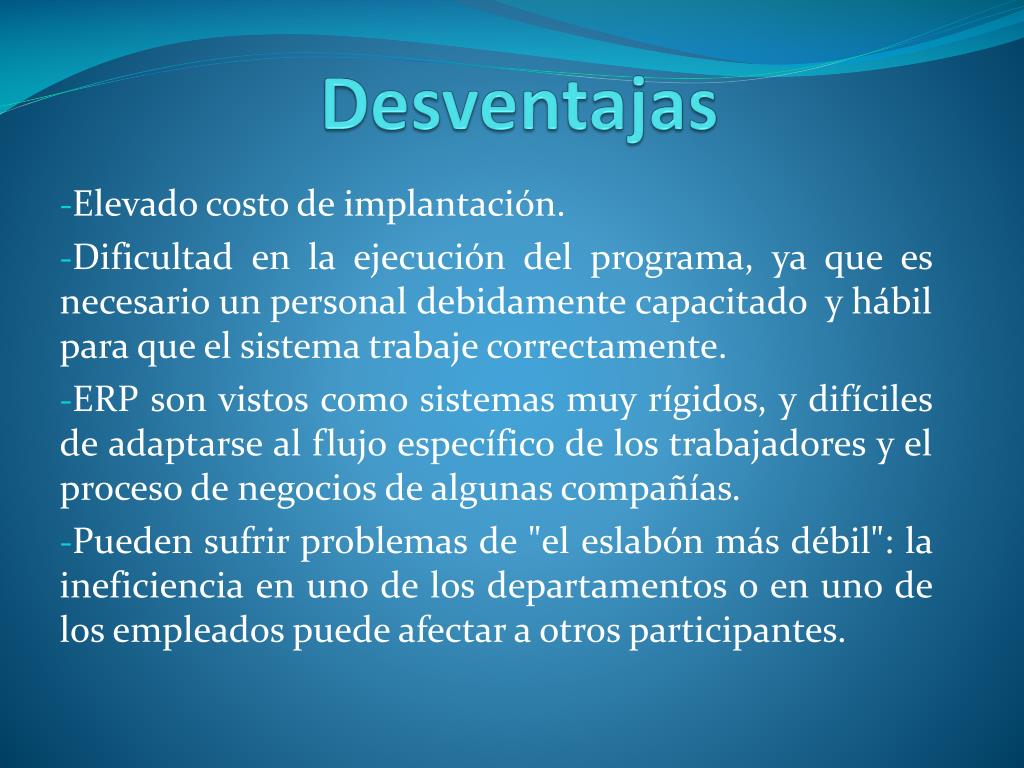 Desventajas

-Elevado costo de implantación.

-Dificultad en la ejecución del programa, ya que es necesario un personal debidamente capacitado y hábil para que el sistema trabaje correctamente.

-ERP son vistos como sistemas muy rígidos, y difíciles de adaptarse al flujo específico de los trabajadores y el proceso de negocios de algunas compañías.

-Pueden sufrir problemas de "el eslabón más débil": la ineficiencia en uno de los departamentos o en uno de los empleados puede afectar a otros participantes.